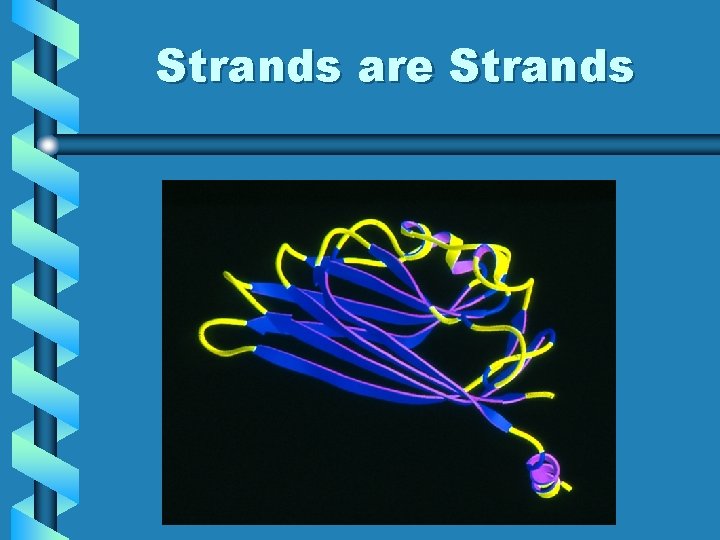 Strands are Strands